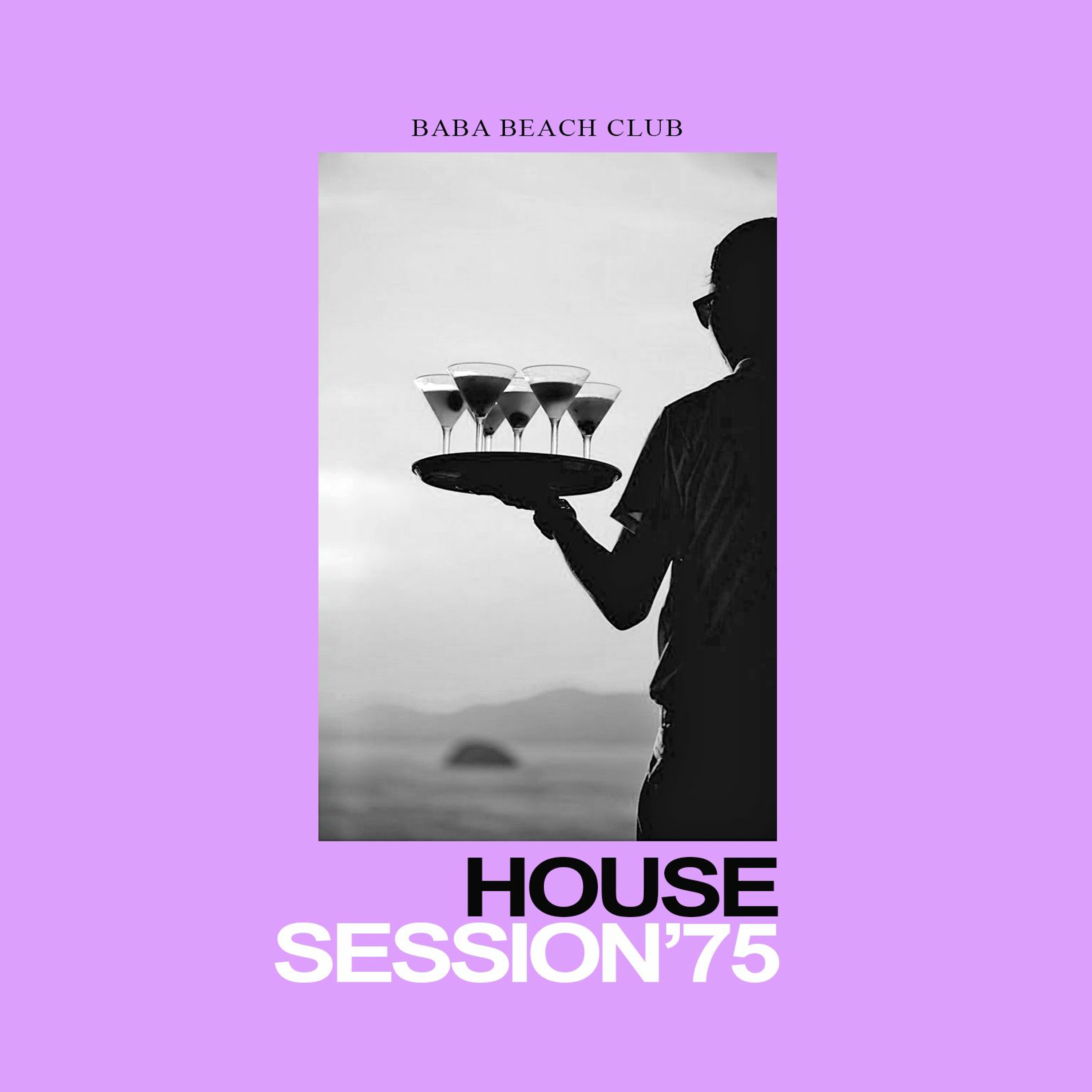 BABA BEACH CLUB

HOUSE
SESSION'75